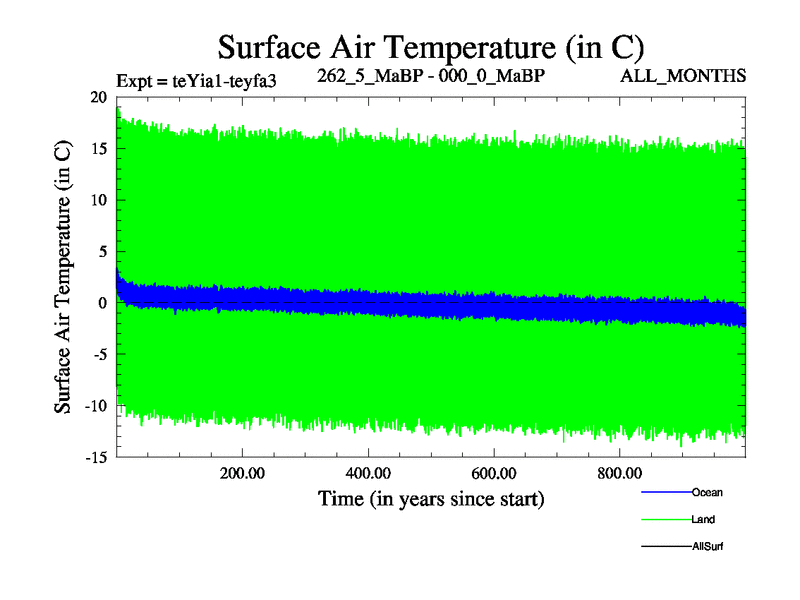 Surface Air Temperature (in C)

Expt = teYia1-teyfa3

262_5_MaBP - 000_0_MaBP

ALL_MONTHS

Surface Air Temperature (in C)

20
15
10
5
0
-5
-10
-15

200.00
400.00
600.00
800.00

Time (in years since start)

Ocean
Land
AllSurf